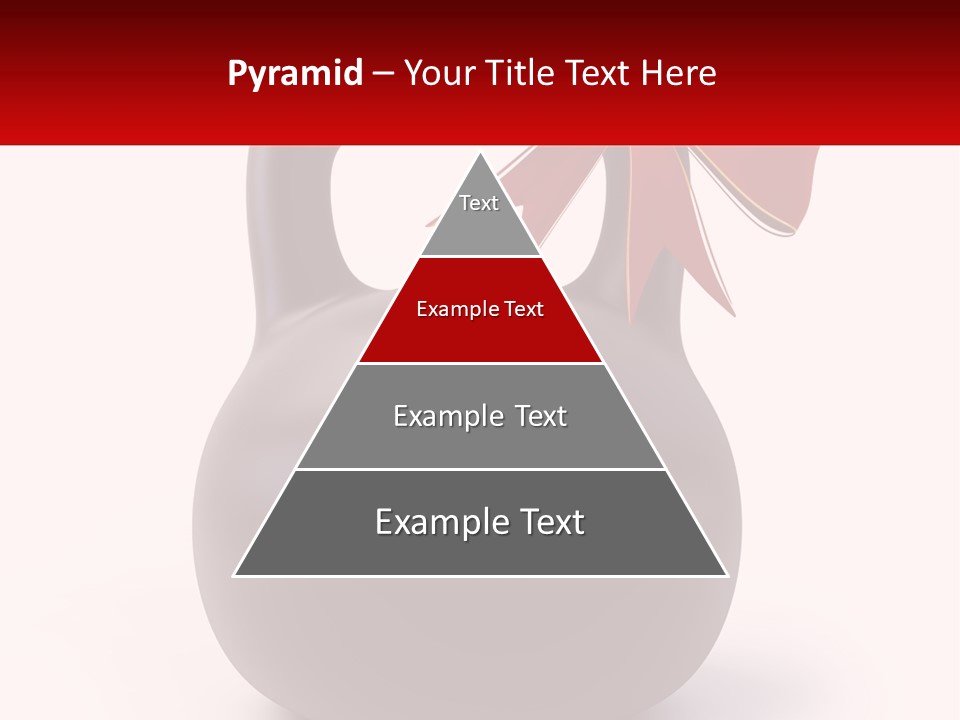 Pyramid – Your Title Text Here

Text

Example Text

Example Text

Example Text